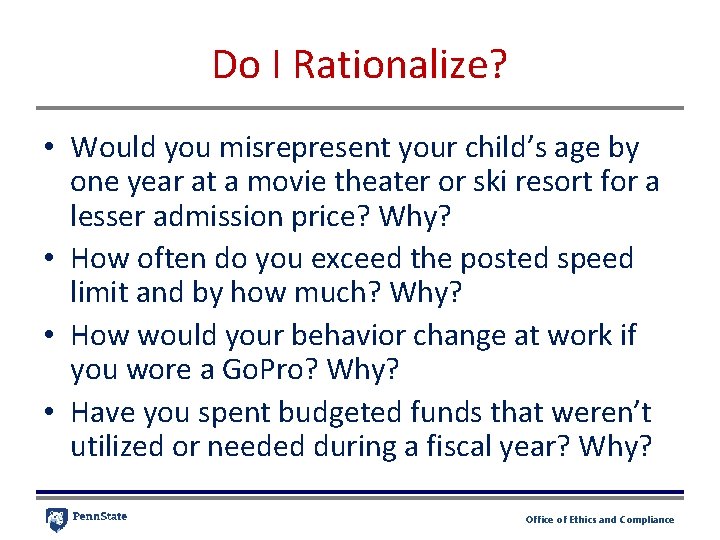 Do I Rationalize?

• Would you misrepresent your child's age by one year at a movie theater or ski resort for a lesser admission price? Why?
• How often do you exceed the posted speed limit and by how much? Why?
• How would your behavior change at work if you wore a GoPro? Why?
• Have you spent budgeted funds that weren't utilized or needed during a fiscal year? Why?

PennState

Office of Ethics and Compliance